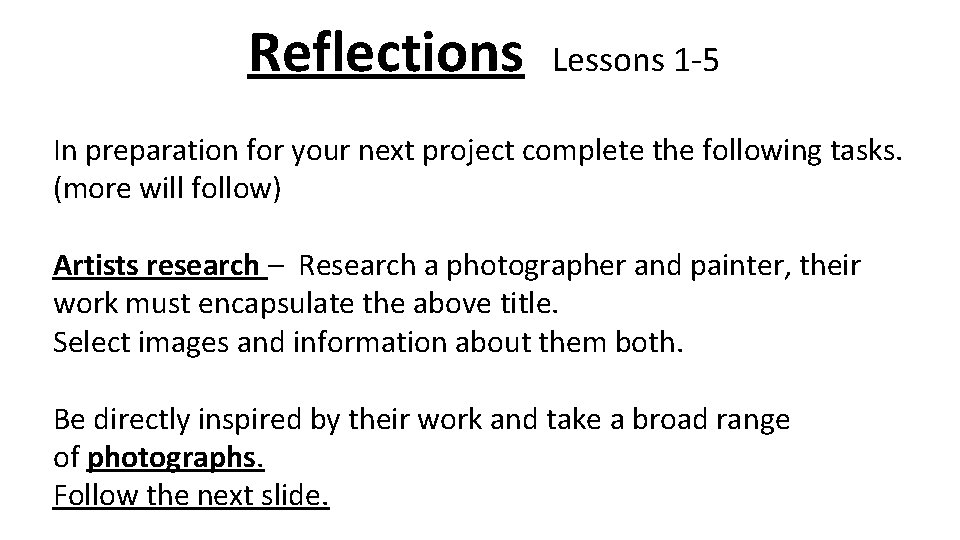 Reflections Lessons 1-5

In preparation for your next project complete the following tasks. (more will follow)

Artists research – Research a photographer and painter, their work must encapsulate the above title.
Select images and information about them both.

Be directly inspired by their work and take a broad range of photographs.
Follow the next slide.